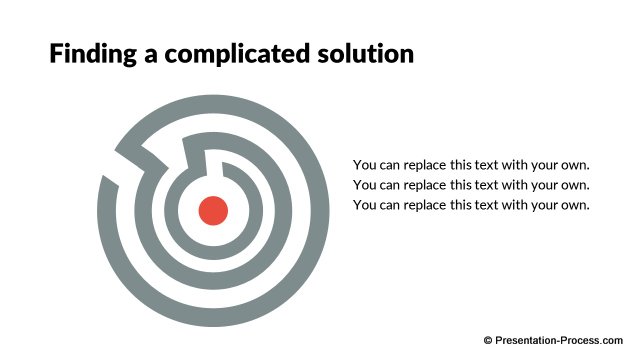 Finding a complicated solution

You can replace this text with your own. You can replace this text with your own. You can replace this text with your own.

© Presentation-Process.com